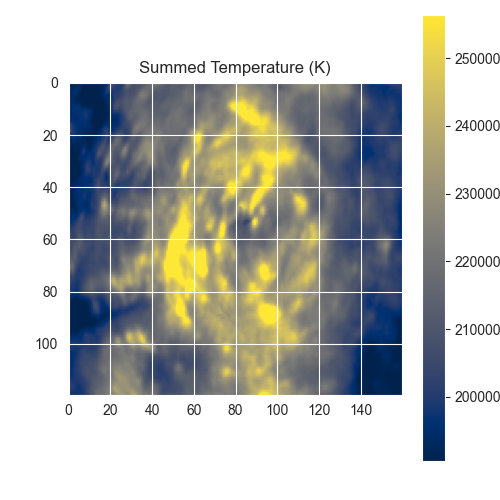 Summed Temperature (K)

0
20
40
60
80
100

0
20
40
60
80
100
120
140

250000
240000
230000
220000
210000
200000